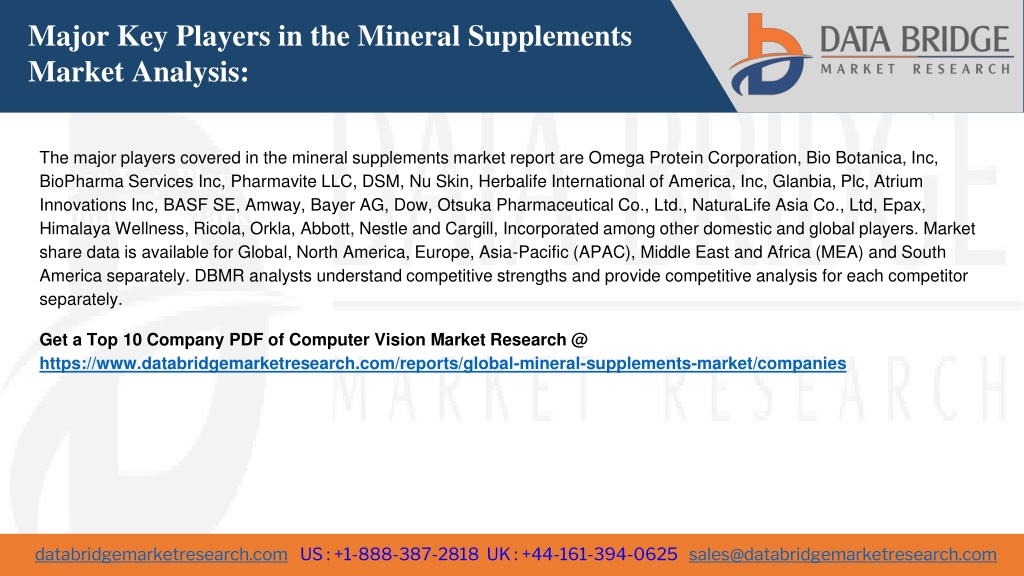 Major Key Players in the Mineral Supplements Market Analysis:

DATA BRIDGE
MARKET RESEARCH

The major players covered in the mineral supplements market report are Omega Protein Corporation, Bio Botanica, Inc, BioPharma Services Inc, Pharmavite LLC, DSM, Nu Skin, Herbalife International of America, Inc, Glanbia, Plc, Atrium Innovations Inc, BASF SE, Amway, Bayer AG, Dow, Otsuka Pharmaceutical Co., Ltd., NaturaLife Asia Co., Ltd, Epax, Himalaya Wellness, Ricola, Orkla, Abbott, Nestle and Cargill, Incorporated among other domestic and global players. Market share data is available for Global, North America, Europe, Asia-Pacific (APAC), Middle East and Africa (MEA) and South America separately. DBMR analysts understand competitive strengths and provide competitive analysis for each competitor separately.

Get a Top 10 Company PDF of Computer Vision Market Research @ https://www.databridgemarketresearch.com/reports/global-mineral-supplements-market/companies

databridgemarketresearch.com US : +1-888-387-2818 UK : +44-161-394-0625 sales@databridgemarketresearch.com